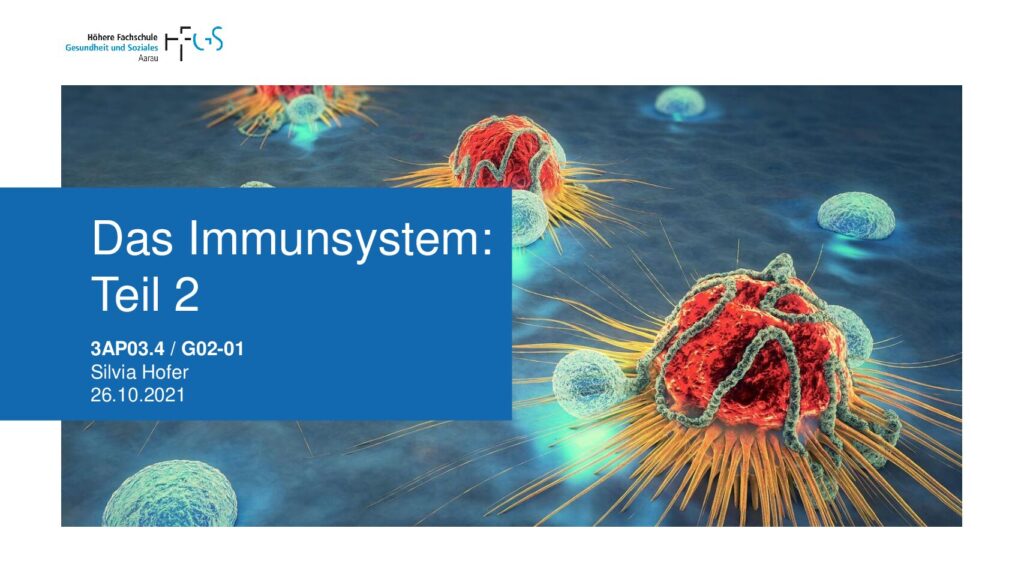 Höhere Fachschule
Gesundheit und Soziales
Aarau

HFGS

Das Immunsystem: Teil 2

3AP03.4 / G02-01
Silvia Hofer
26.10.2021